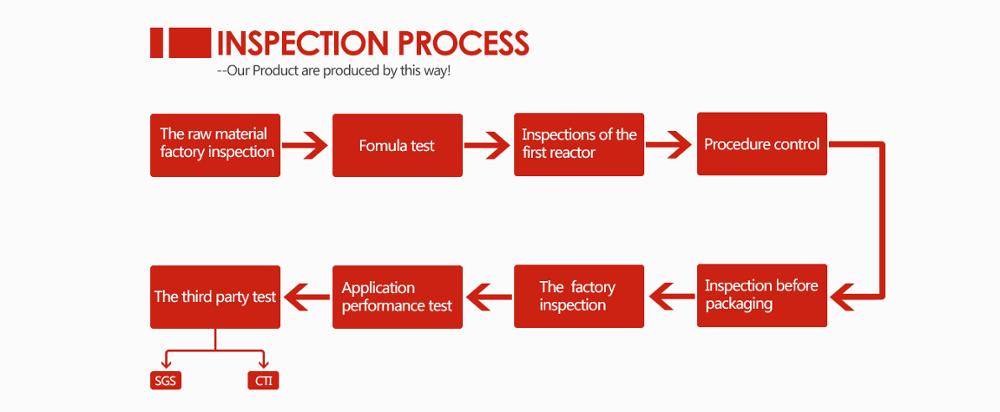 INSPECTION PROCESS
--Our Product are produced by this way!

The raw material factory inspection

Fomula test

Inspections of the first reactor

Procedure control

Inspection before packaging

The factory inspection

Application performance test

The third party test

SGS

CTI